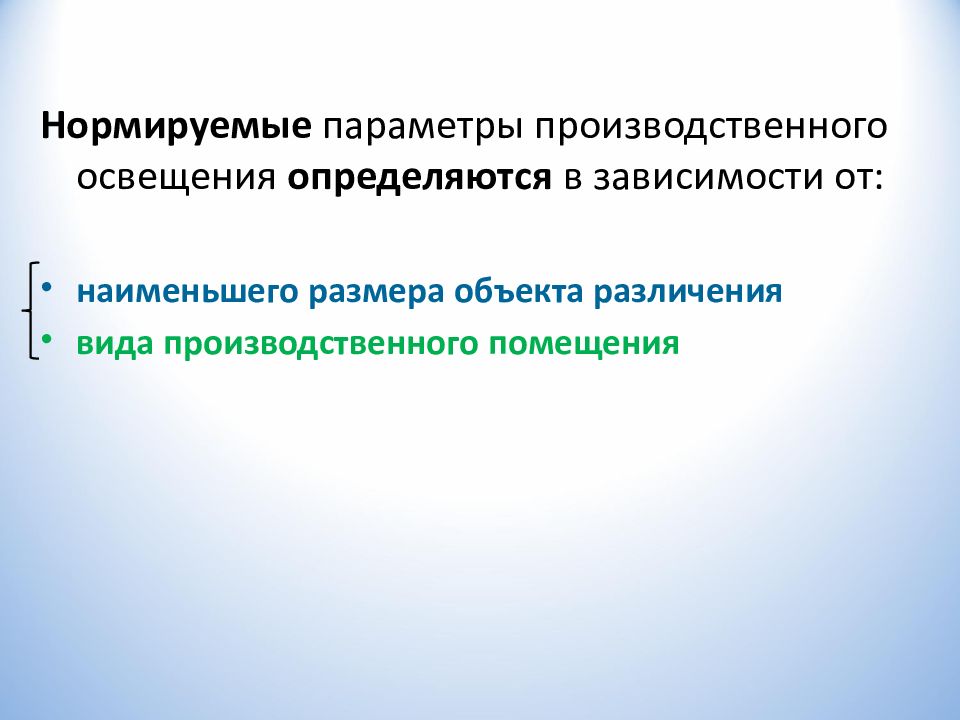 Нормируемые параметры производственного освещения определяются в зависимости от:

• наименьшего размера объекта различения
• вида производственного помещения